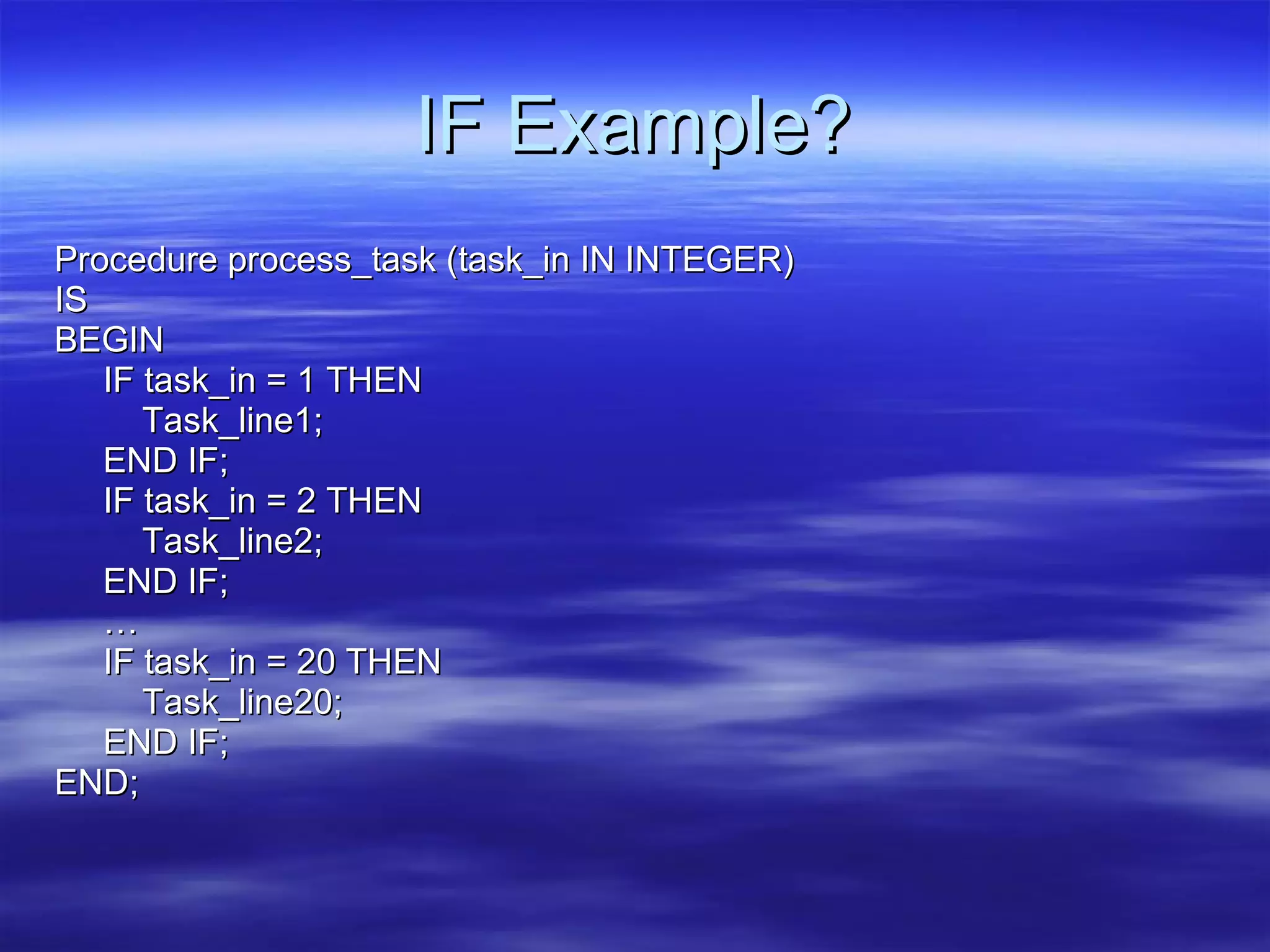 IF Example?

Procedure process_task (task_in IN INTEGER)
IS
BEGIN
IF task_in = 1 THEN
Task_line1;
END IF;
IF task_in = 2 THEN
Task_line2;
END IF;
…
IF task_in = 20 THEN
Task_line20;
END IF;
END;